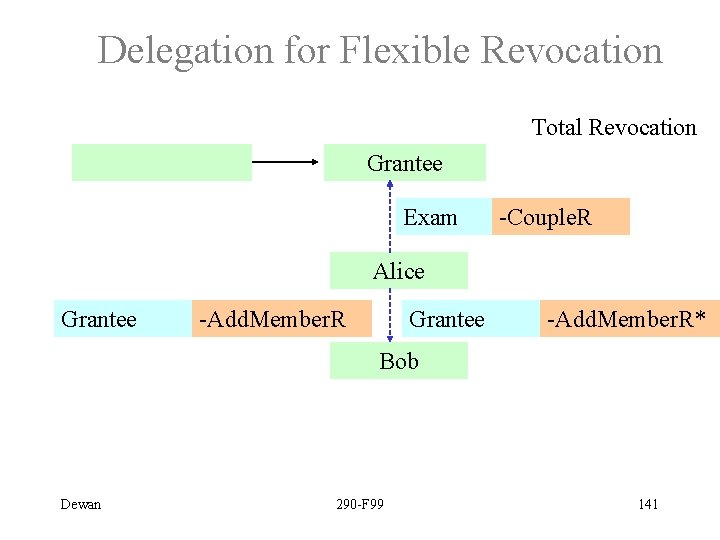 Delegation for Flexible Revocation

Total Revocation

Grantee

Exam -CoupleR

Alice

Grantee -AddMemberR

Grantee -AddMemberR*

Bob

Dewan

290-F99

141